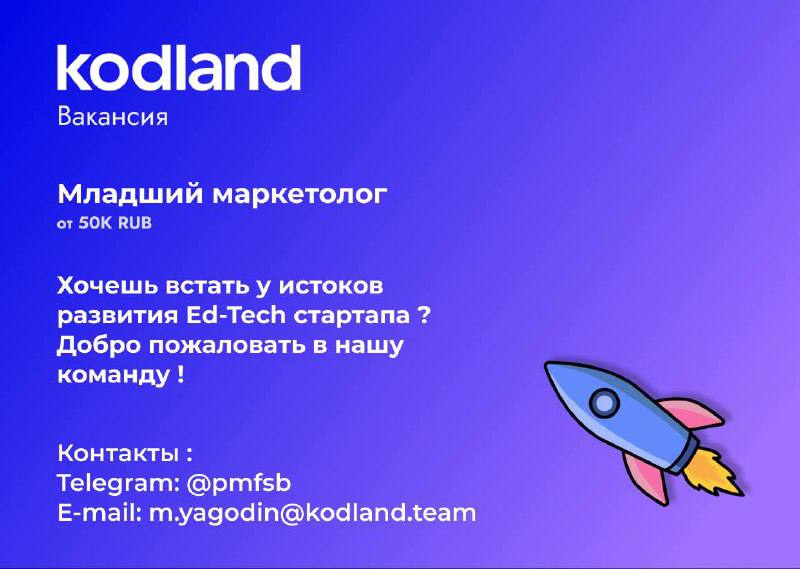 kodland
Вакансия

Младший маркетолог
от 50K RUB

Хочешь встать у истоков развития Ed-Tech стартапа ? Добро пожаловать в нашу команду !

Контакты :
Telegram: @pmfsb
E-mail: m.yagodin@kodland.team